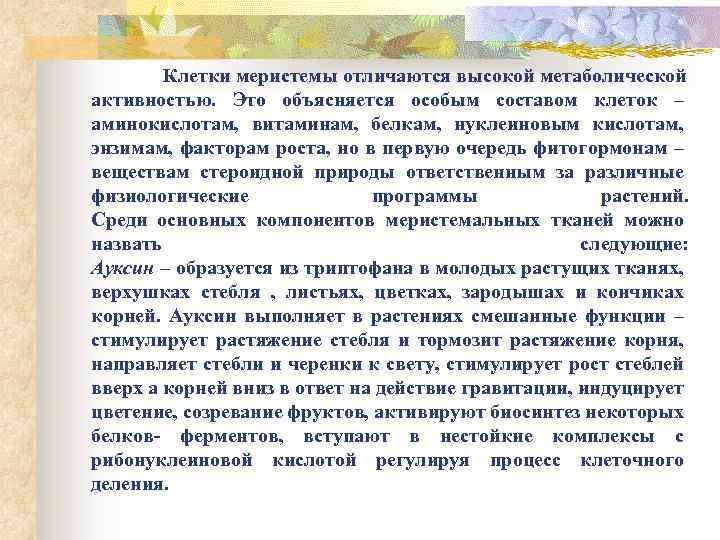 Клетки меристемы отличаются высокой метаболической активностью. Это объясняется особым составом клеток – аминокислотам, витаминам, белкам, нуклеиновым кислотам, энзимам, факторам роста, но в первую очередь фитогормонам – веществам стероидной природы ответственным за различные физиологические программы растений.
Среди основных компонентов меристемальных тканей можно назвать следующие:
Ауксин – образуется из триптофана в молодых растущих тканях, верхушках стебля , листьях, цветках, зародышах и кончиках корней. Ауксин выполняет в растениях смешанные функции – стимулирует растяжение стебля и тормозит растяжение корня, направляет стебли и черенки к свету, стимулирует рост стеблей вверх а корней вниз в ответ на действие гравитации, индуцирует цветение, созревание фруктов, активируют биосинтез некоторых белков- ферментов, вступают в нестойкие комплексы с рибонуклеиновой кислотой регулируя процесс клеточного деления.